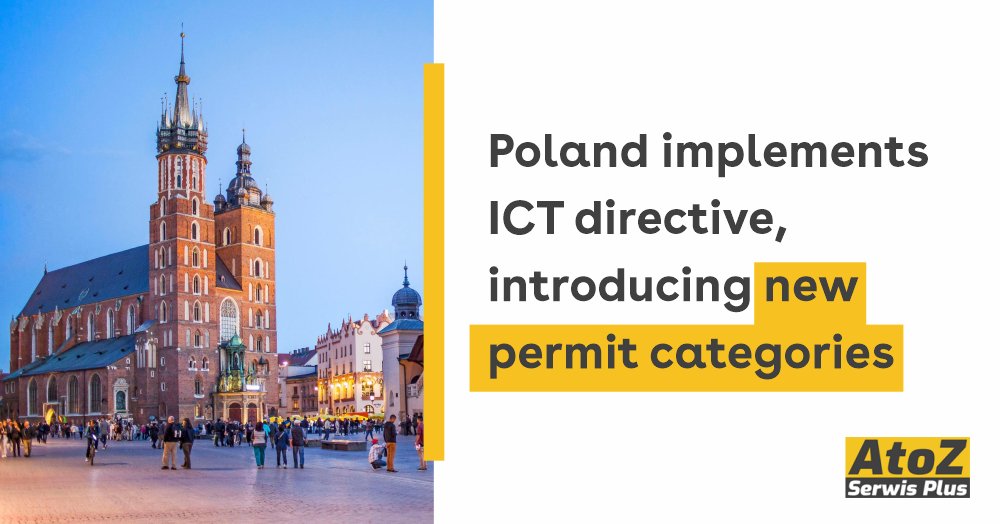 Poland implements ICT directive, introducing new permit categories

AtoZ
Serwis Plus